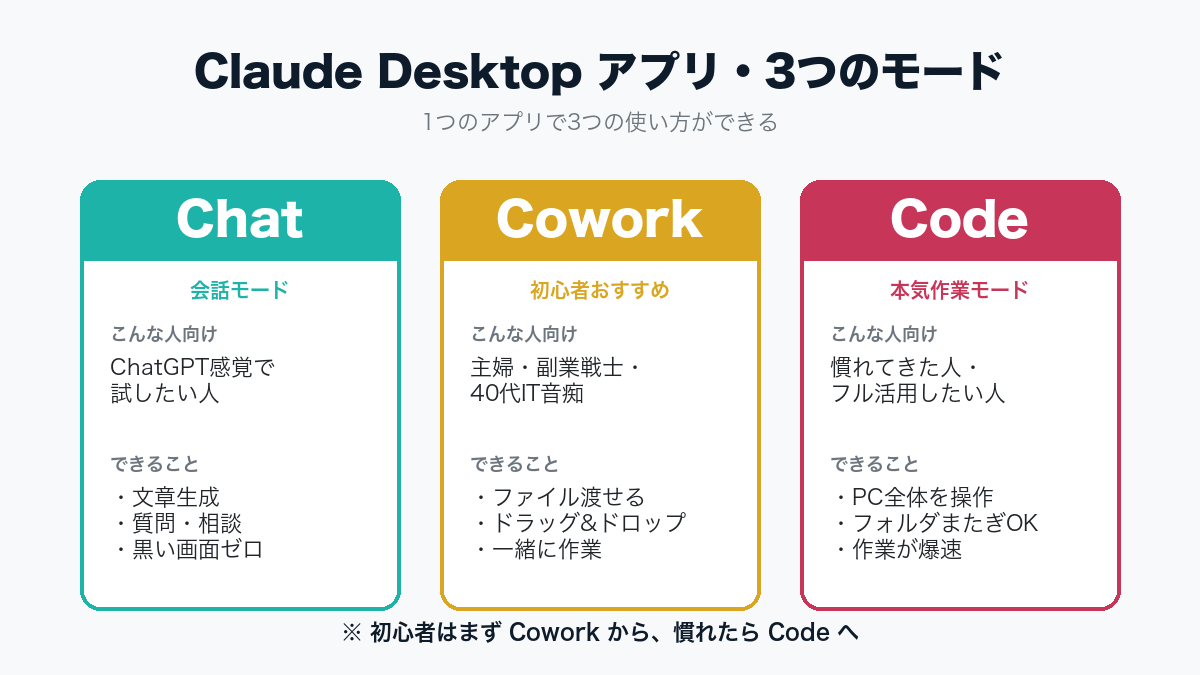 Claude Desktop アプリ・3つのモード

1つのアプリで3つの使い方ができる

Chat

会話モード

こんな人向け

ChatGPT感覚で試したい人

できること

・文章生成
・質問・相談
・黒い画面ゼロ

Cowork

初心者おすすめ

こんな人向け

主婦・副業戦士・40代IT音痴

できること

・ファイル渡せる
・ドラッグ&ドロップ
・一緒に作業

Code

本気作業モード

こんな人向け

慣れてきた人・フル活用したい人

できること

・PC全体を操作
・フォルダまたぎOK
・作業が爆速

※ 初心者はまず Cowork から、慣れたら Code へ